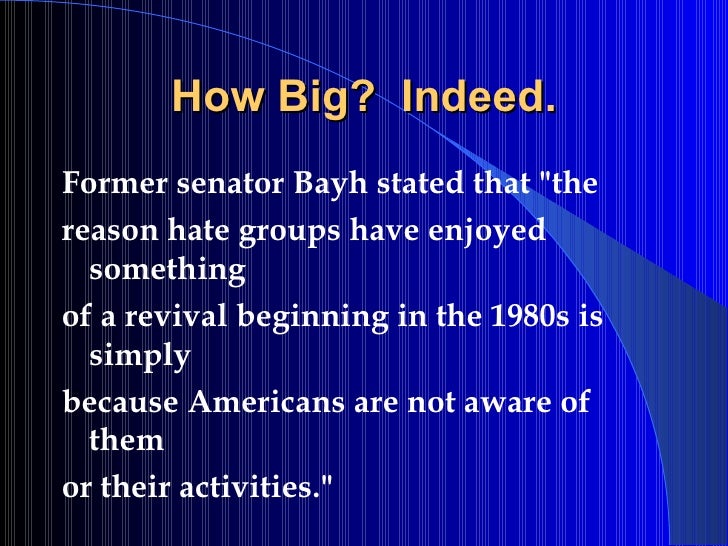 How Big?  Indeed.

Former senator Bayh stated that "the

reason hate groups have enjoyed something

of a revival beginning in the 1980s is simply

because Americans are not aware of them

or their activities."